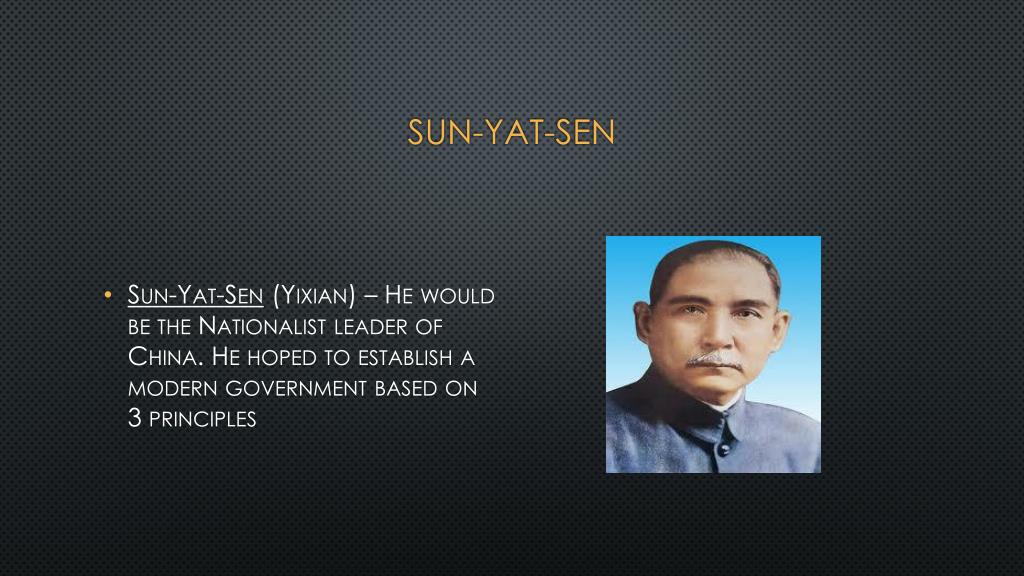 SUN-YAT-SEN

• Sun-Yat-Sen (Yixian) – He would be the Nationalist leader of China. He hoped to establish a modern government based on 3 principles